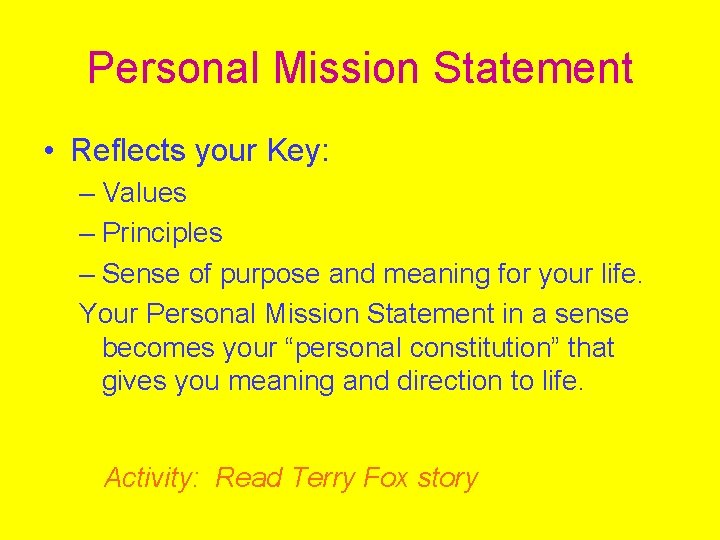 Personal Mission Statement

• Reflects your Key:

– Values

– Principles

– Sense of purpose and meaning for your life.

Your Personal Mission Statement in a sense becomes your “personal constitution” that gives you meaning and direction to life.

Activity: Read Terry Fox story